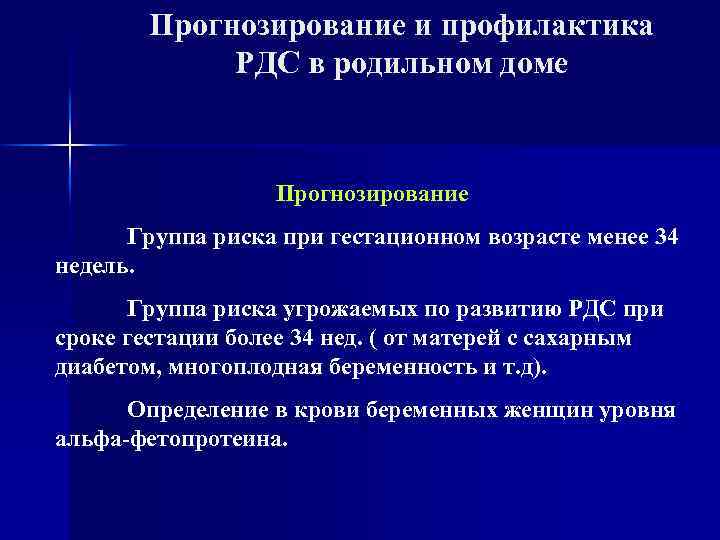 Прогнозирование и профилактика РДС в родильном доме

Прогнозирование

Группа риска при гестационном возрасте менее 34 недель.

Группа риска угрожаемых по развитию РДС при сроке гестации более 34 нед. ( от матерей с сахарным диабетом, многоплодная беременность и т.д).

Определение в крови беременных женщин уровня альфа-фетопротеина.